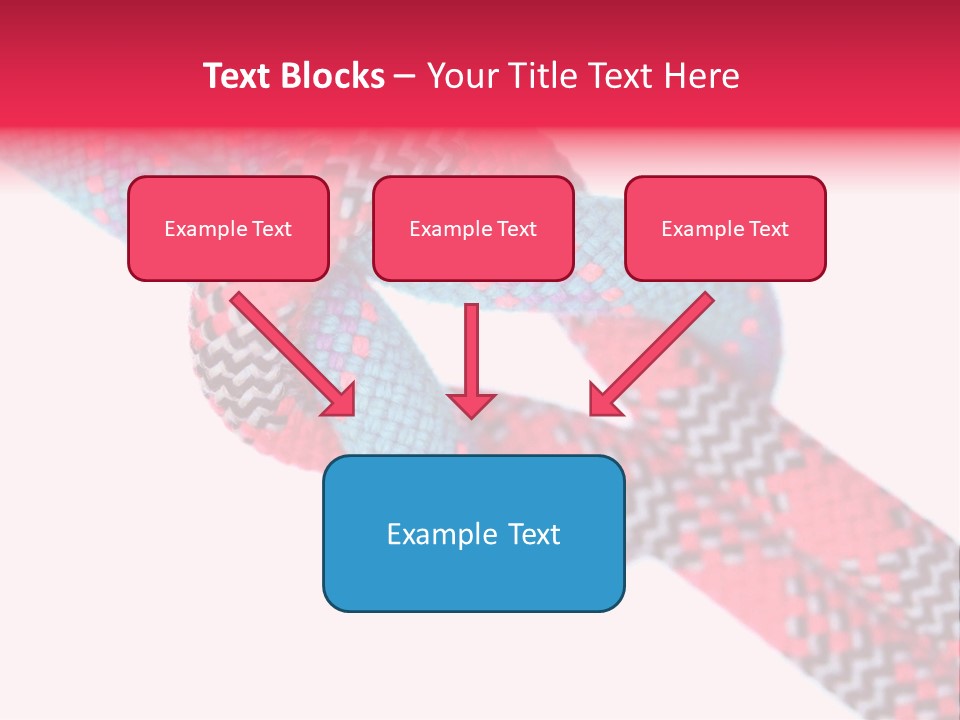 Text Blocks – Your Title Text Here

Example Text

Example Text

Example Text

Example Text